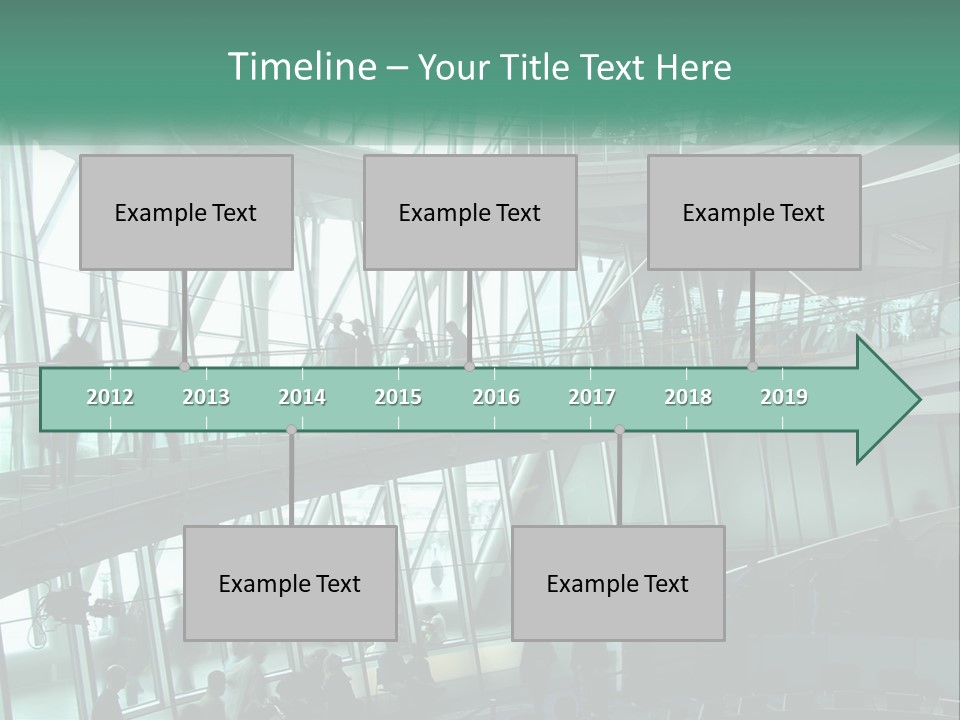 Timeline – Your Title Text Here

Example Text

Example Text

Example Text

2012 2013 2014 2015 2016 2017 2018 2019

Example Text

Example Text